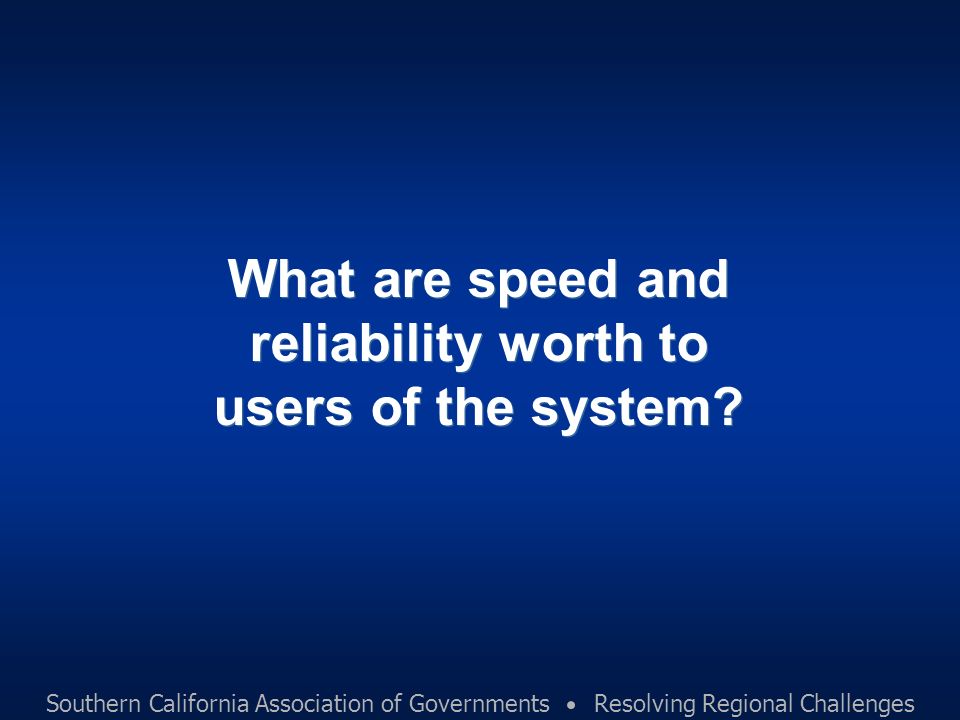 What are speed and reliability worth to users of the system?

Southern California Association of Governments • Resolving Regional Challenges